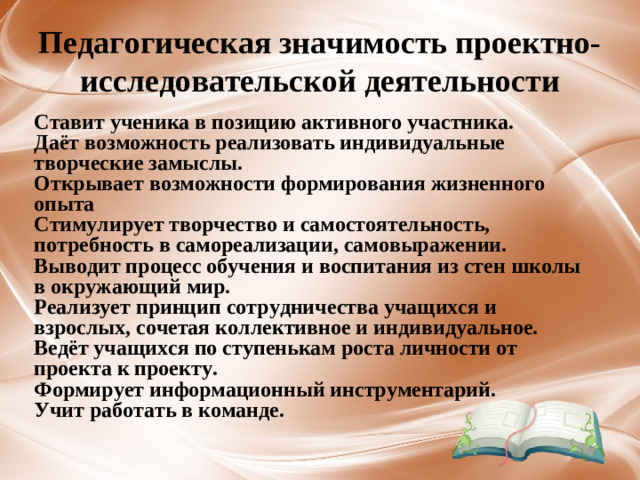 Педагогическая значимость проектно-исследовательской деятельности

Ставит ученика в позицию активного участника.
Даёт возможность реализовать индивидуальные творческие замыслы.
Открывает возможности формирования жизненного опыта
Стимулирует творчество и самостоятельность, потребность в самореализации, самовыражении.
Выводит процесс обучения и воспитания из стен школы в окружающий мир.
Реализует принцип сотрудничества учащихся и взрослых, сочетая коллективное и индивидуальное.
Ведёт учащихся по ступенькам роста личности от проекта к проекту.
Формирует информационный инструментарий.
Учит работать в команде.